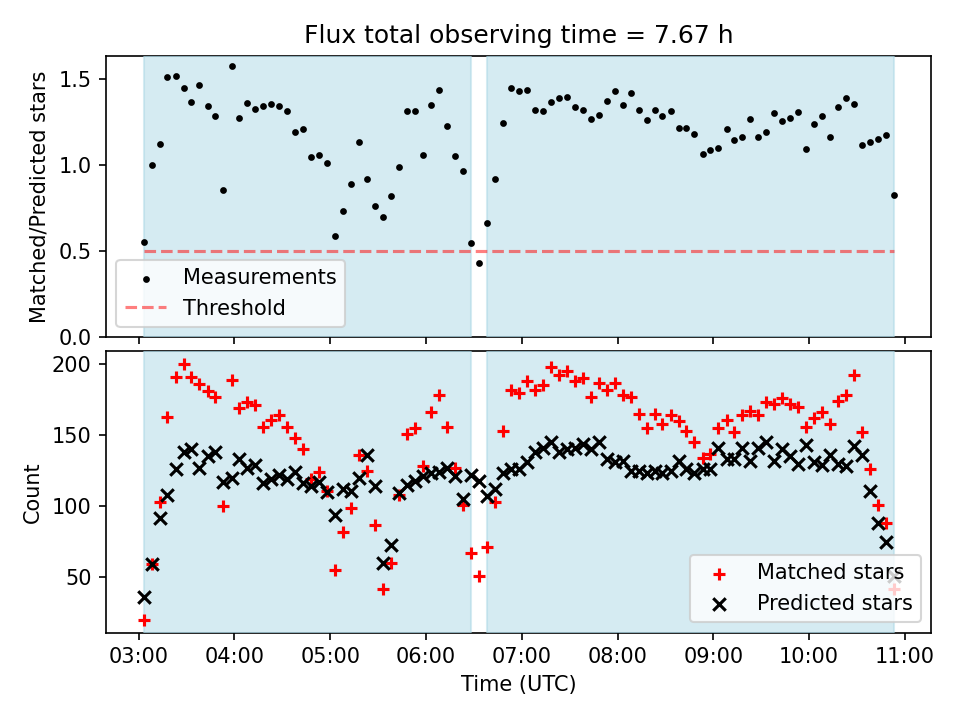 Flux total observing time = 7.67 h

Matched/Predicted stars

1.5
1.0
0.5
0.0

Measurements
Threshold

Count

200
150
100
50

Matched stars
Predicted stars

03:00 04:00 05:00 06:00 07:00 08:00 09:00 10:00 11:00

Time (UTC)